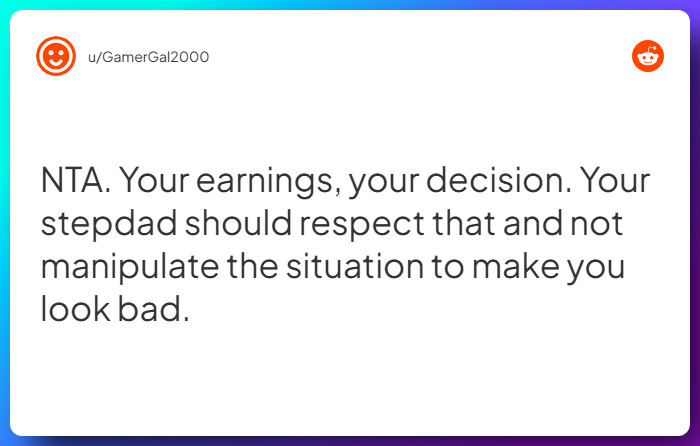 u/GamerGal2000

NTA. Your earnings, your decision. Your stepdad should respect that and not manipulate the situation to make you look bad.